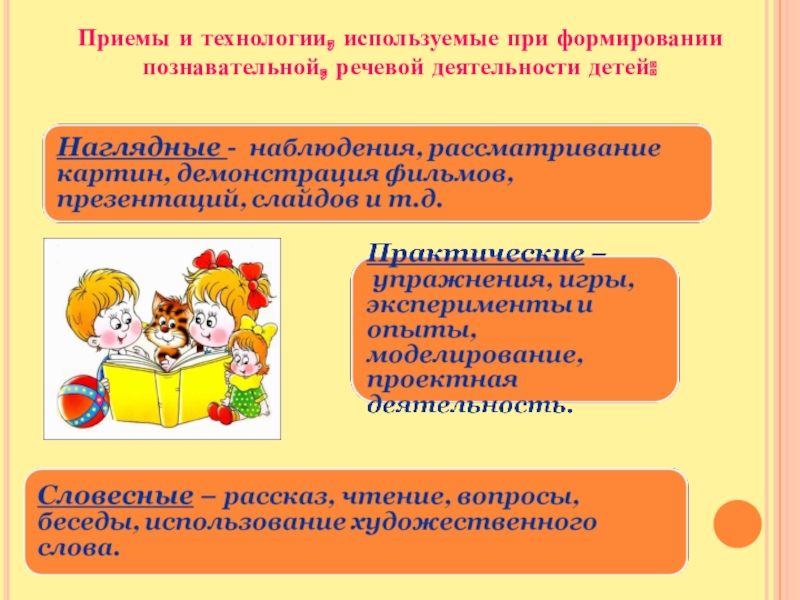 Приемы и технологии, используемые при формировании познавательной, речевой деятельности детей:

Наглядные - наблюдения, рассматривание картин, демонстрация фильмов, презентаций, слайдов и т.д.

Практические – упражнения, игры, эксперименты и опыты, моделирование, проектная деятельность.

Словесные – рассказ, чтение, вопросы, беседы, использование художественного слова.